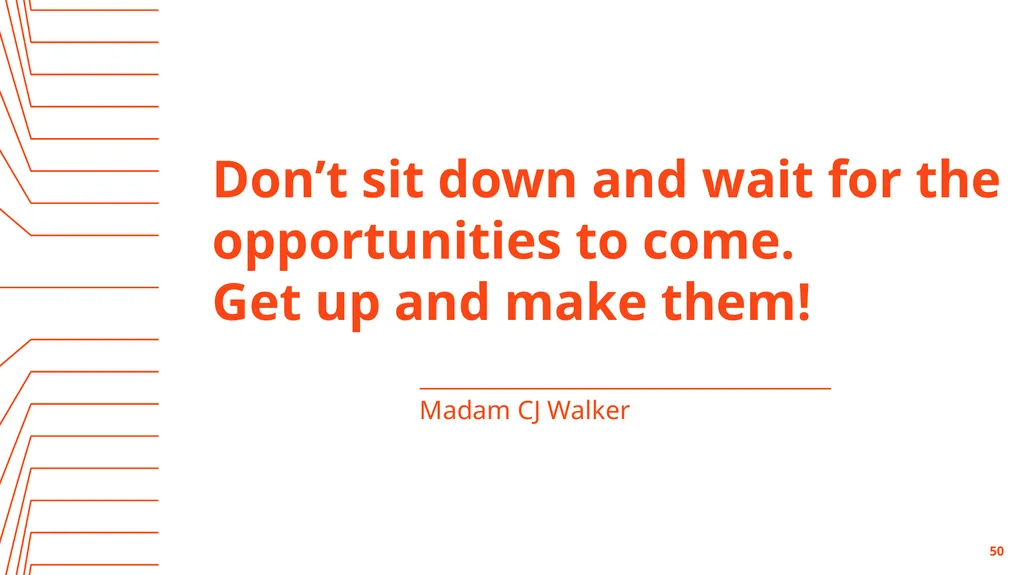 Don’t sit down and wait for the opportunities to come.
Get up and make them!

Madam CJ Walker

50